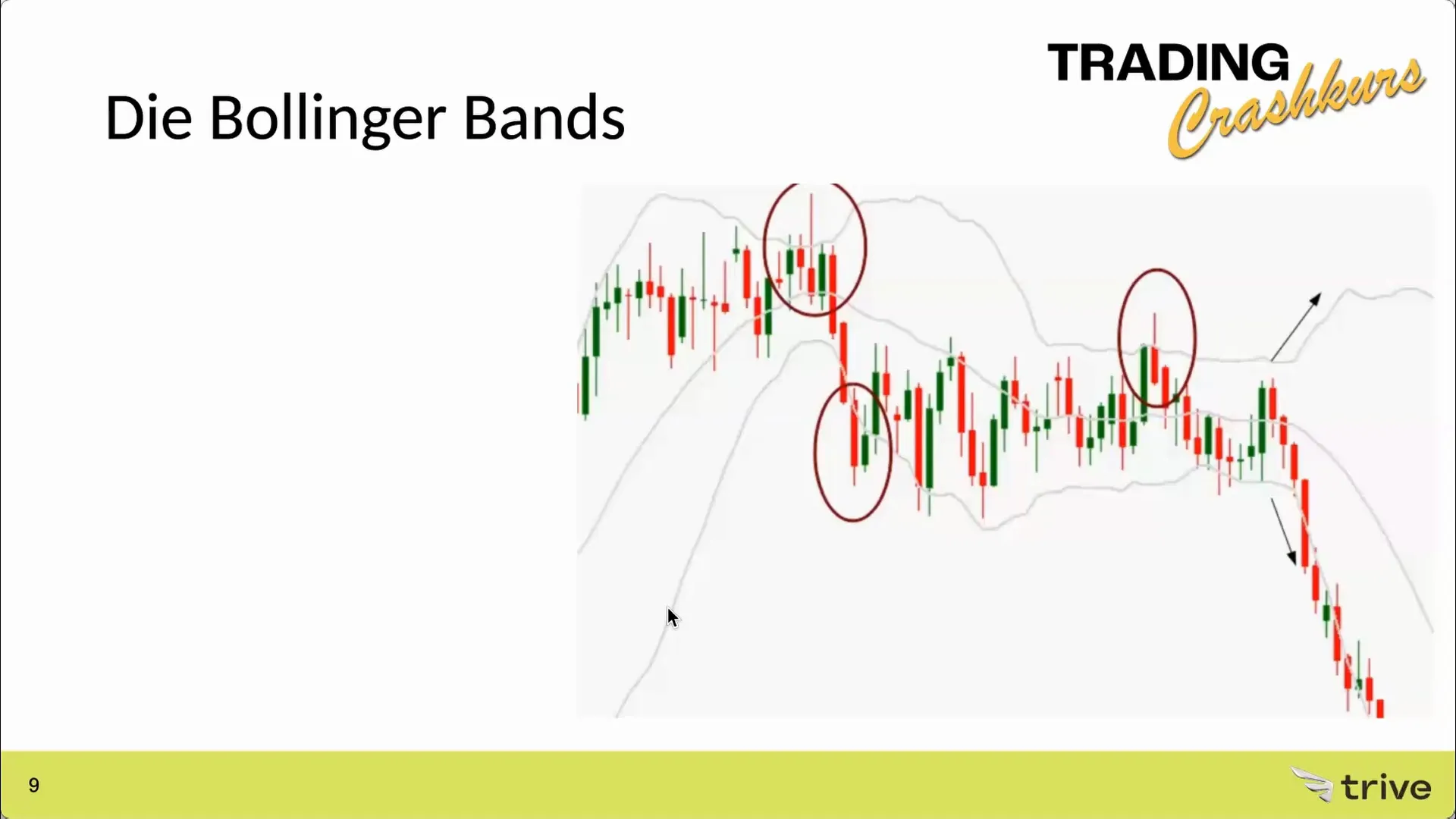 Die Bollinger Bands

TRADING Crashkurs

9

trive